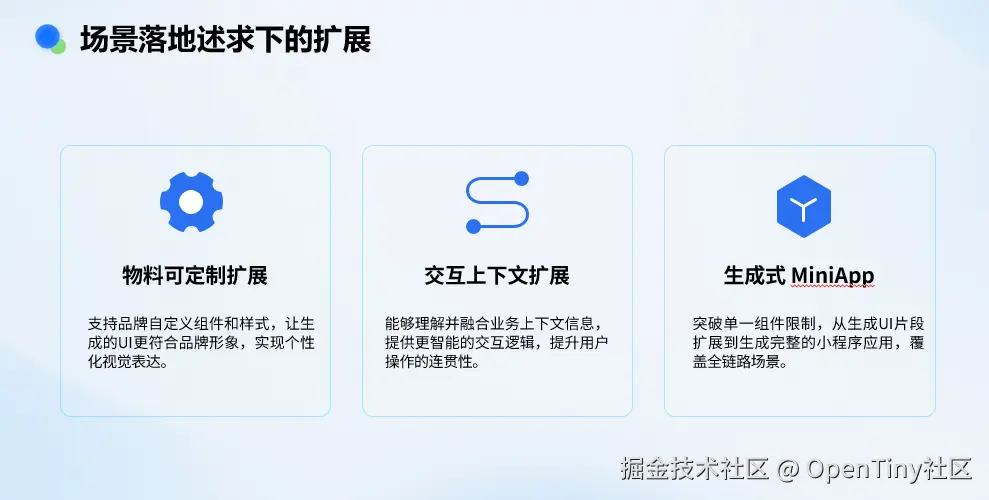 场景落地述求下的扩展

物料可定制扩展

支持品牌自定义组件和样式，让生成的UI更符合品牌形象，实现个性化视觉表达。

交互上下文扩展

能够理解并融合业务上下文信息，提供更智能的交互逻辑，提升用户操作的连贯性。

生成式 MiniApp

突破单一组件限制，从生成UI片段扩展到生成完整的小程序应用，覆盖全链路场景。

掘金技术社区 @ OpenTiny社区